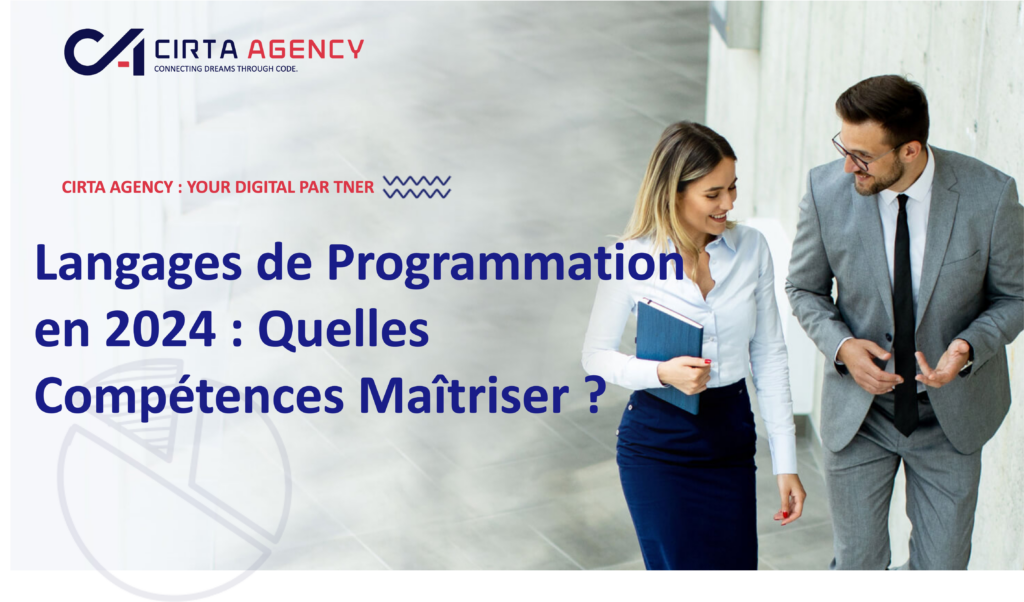 CIRTA AGENCY
CONNECTING DREAMS THROUGH CODE.

CIRTA AGENCY : YOUR DIGITAL PAR TNER

Langages de Programmation en 2024 : Quelles Compétences Maîtriser ?